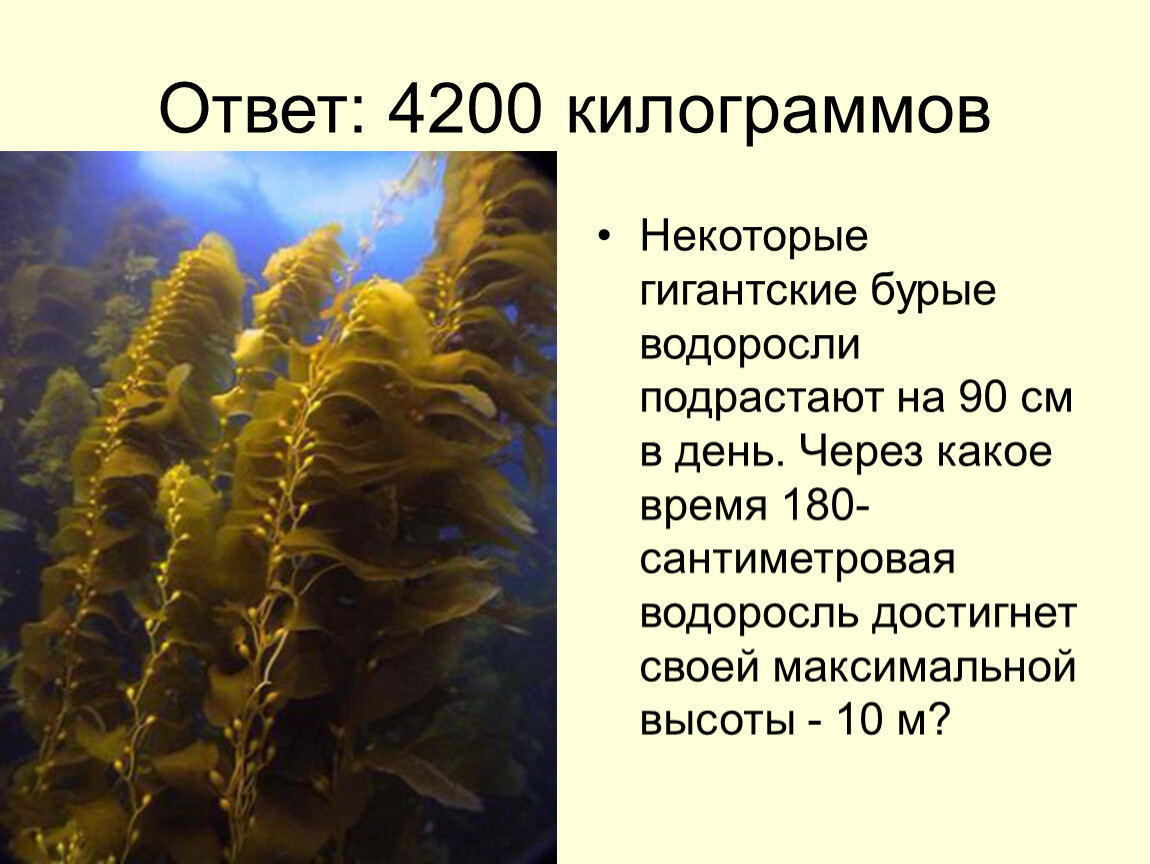 Ответ: 4200 килограммов

• Некоторые гигантские бурые водоросли подрастают на 90 см в день. Через какое время 180-сантиметровая водоросль достигнет своей максимальной высоты - 10 м?